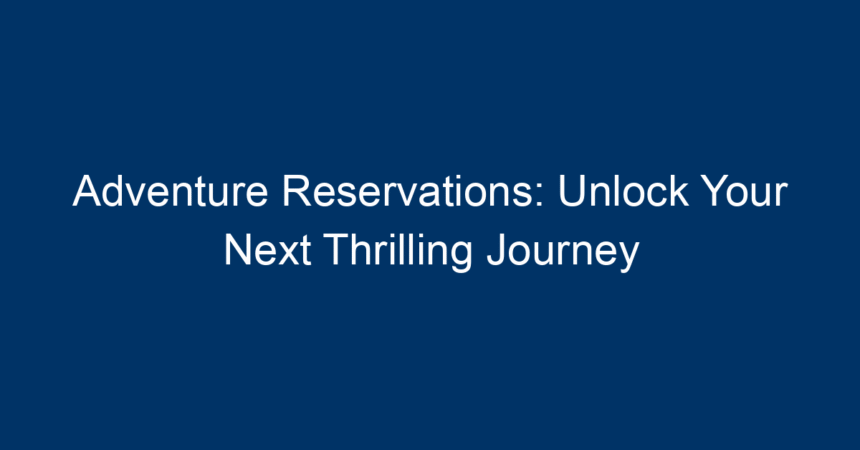 Adventure Reservations: Unlock Your Next Thrilling Journey